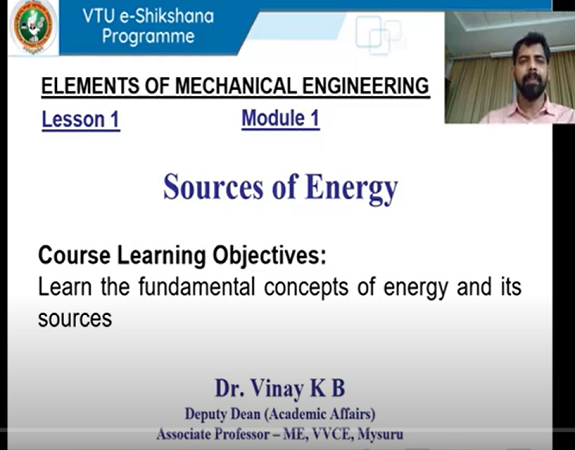 VTU e-Shikshana Programme

ELEMENTS OF MECHANICAL ENGINEERING

Lesson 1

Module 1

Sources of Energy

Course Learning Objectives:
Learn the fundamental concepts of energy and its sources

Dr. Vinay K B
Deputy Dean (Academic Affairs)
Associate Professor – ME, VVCE, Mysuru